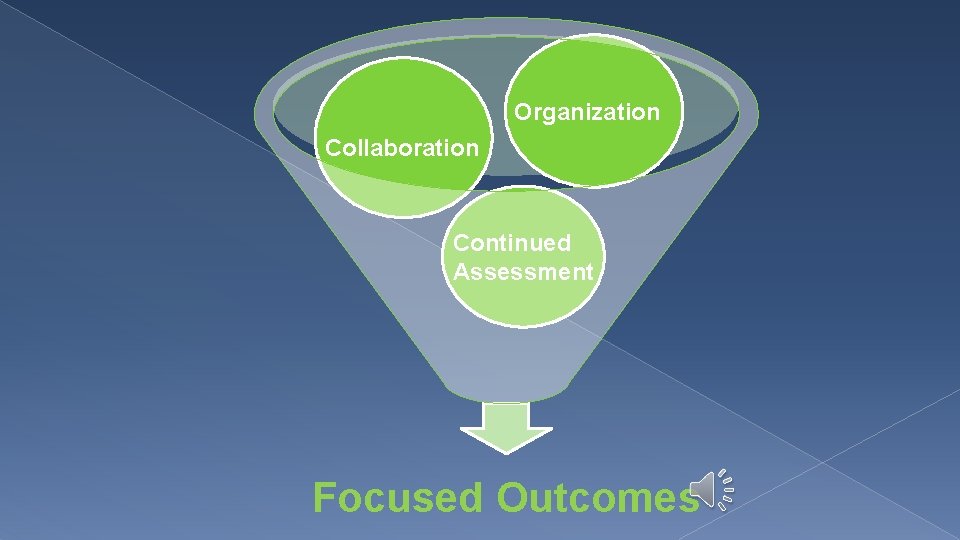 Organization

Collaboration

Continued Assessment

Focused Outcomes